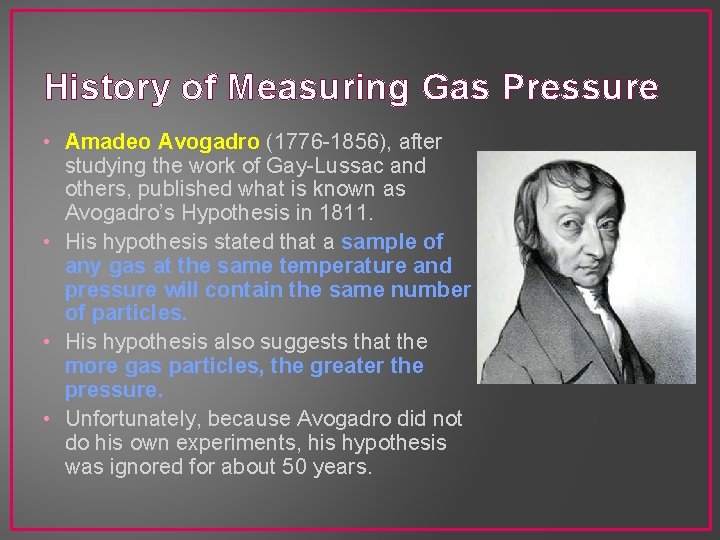 History of Measuring Gas Pressure

• Amadeo Avogadro (1776-1856), after studying the work of Gay-Lussac and others, published what is known as Avogadro's Hypothesis in 1811.
• His hypothesis stated that a sample of any gas at the same temperature and pressure will contain the same number of particles.
• His hypothesis also suggests that the more gas particles, the greater the pressure.
• Unfortunately, because Avogadro did not do his own experiments, his hypothesis was ignored for about 50 years.